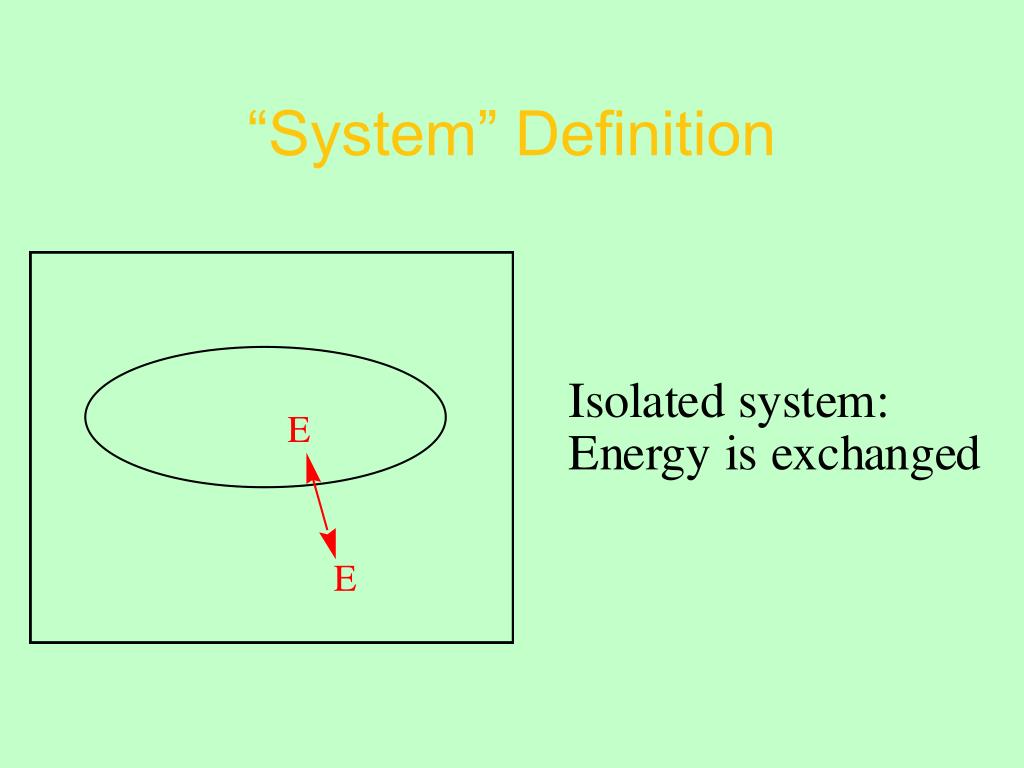 “System” Definition

E

E

Isolated system:
Energy is exchanged